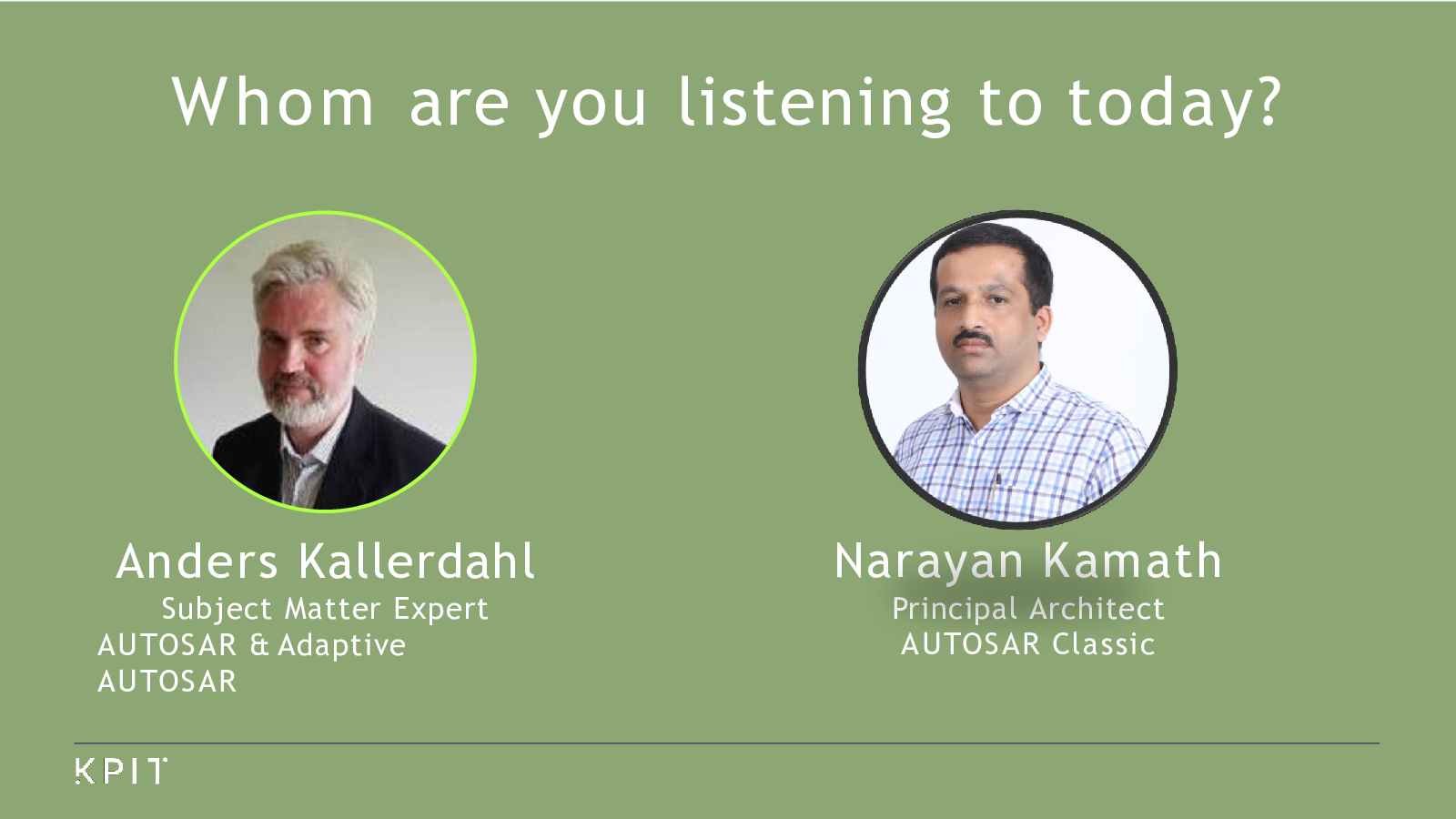 Whom are you listening to today?

Anders Kallerdahl
Subject Matter Expert
AUTOSAR & Adaptive AUTOSAR

Narayan Kamath
Principal Architect
AUTOSAR Classic

KPIT